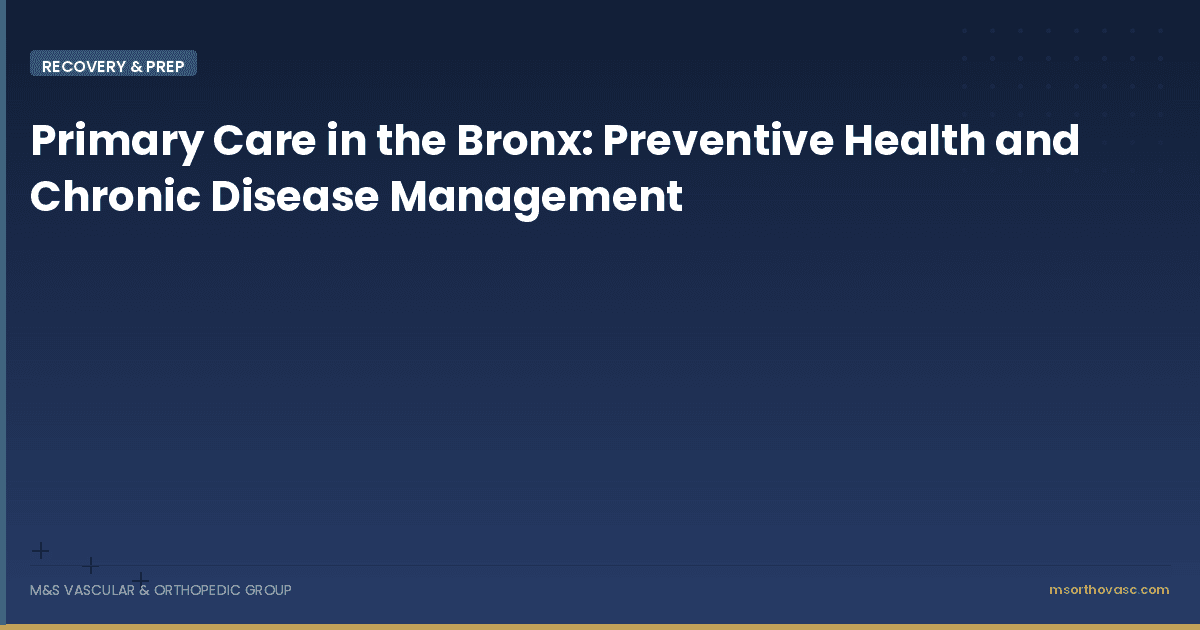 RECOVERY & PREP

Primary Care in the Bronx: Preventive Health and Chronic Disease Management

M&S VASCULAR & ORTHOPEDIC GROUP

msorthovasc.com